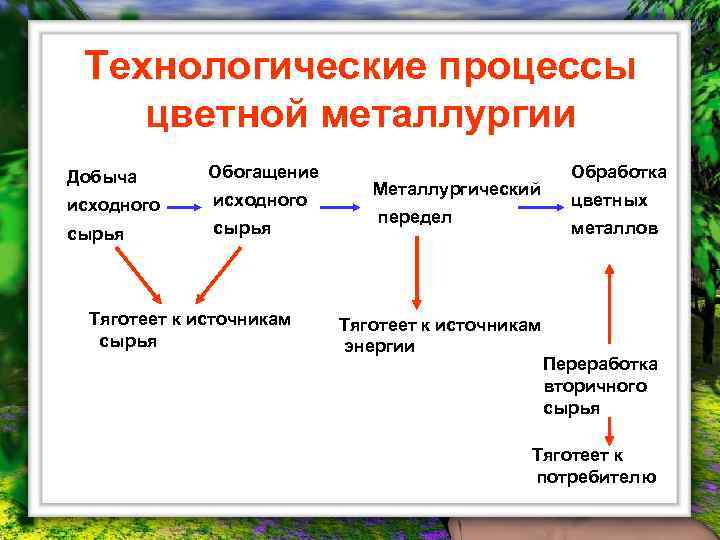 Технологические процессы цветной металлургии

Добыча исходного сырья

Обогащение исходного сырья

Металлургический передел

Обработка цветных металлов

Тяготеет к источникам сырья

Тяготеет к источникам энергии

Переработка вторичного сырья

Тяготеет к потребителю